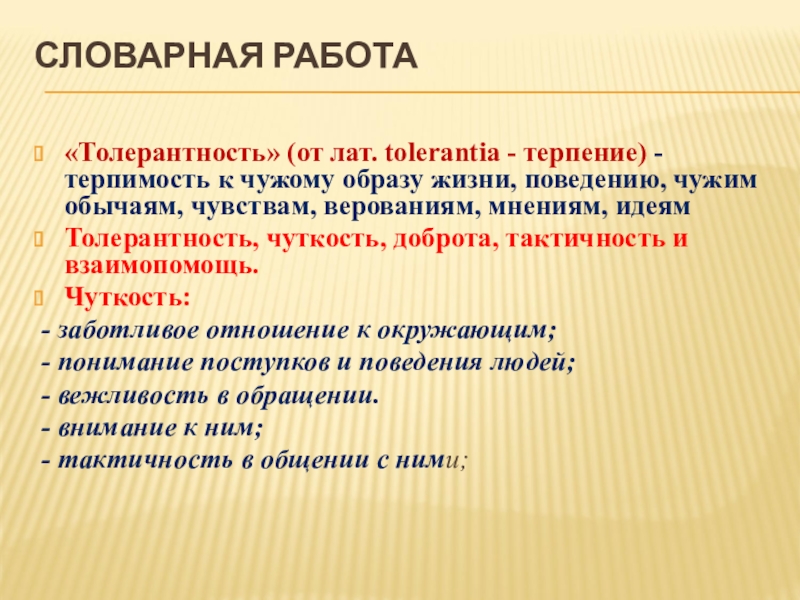 СЛОВАРНАЯ РАБОТА

«Толерантность» (от лат. tolerantia - терпение) - терпимость к чужому образу жизни, поведению, чужим обычаям, чувствам, верованиям, мнениям, идеям

Толерантность, чуткость, доброта, тактичность и взаимопомощь.

Чуткость:

- заботливое отношение к окружающим;
- понимание поступков и поведения людей;
- вежливость в обращении.
- внимание к ним;
- тактичность в общении с ними;